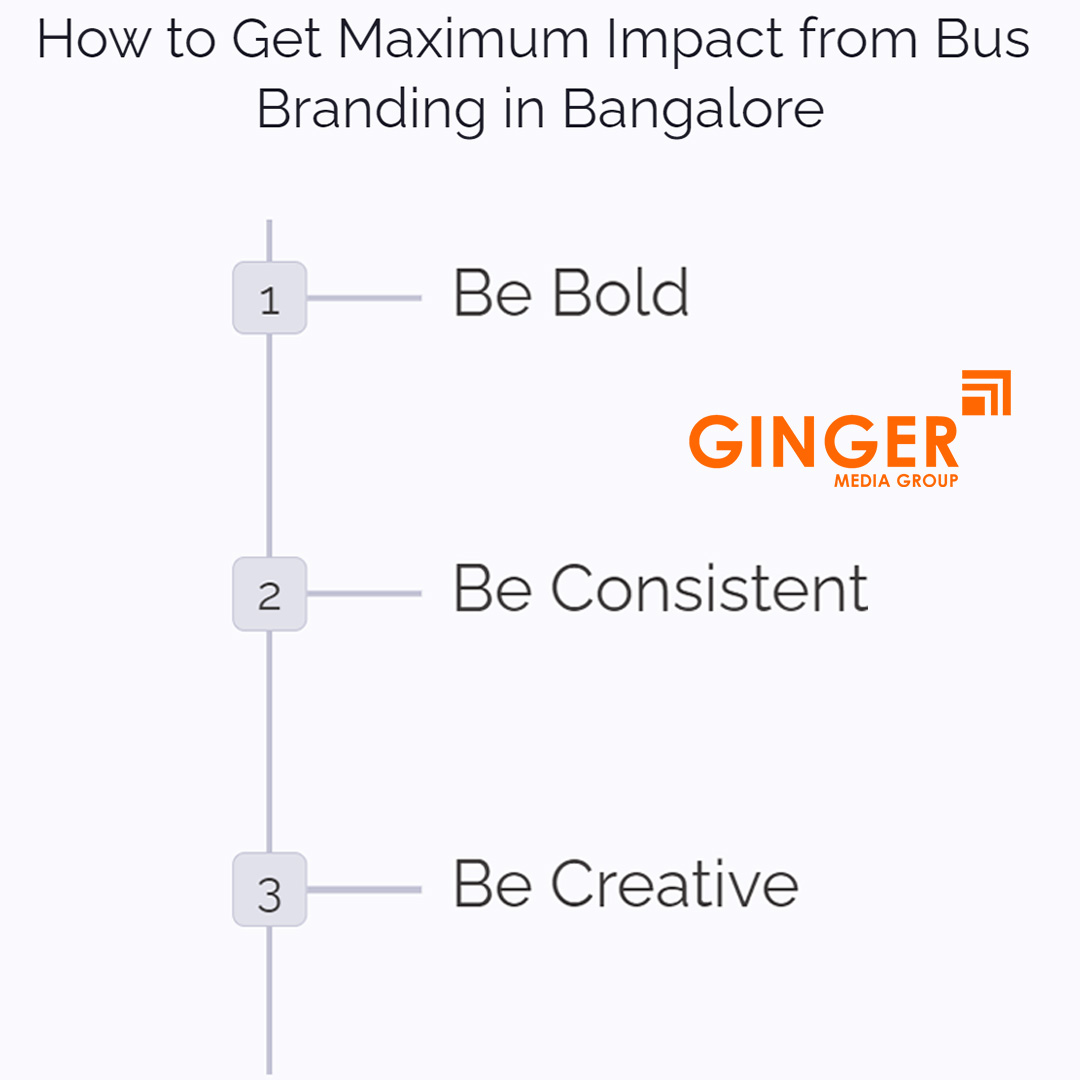 How to Get Maximum Impact from Bus Branding in Bangalore

1 Be Bold

GINGER
MEDIA GROUP

2 Be Consistent

3 Be Creative